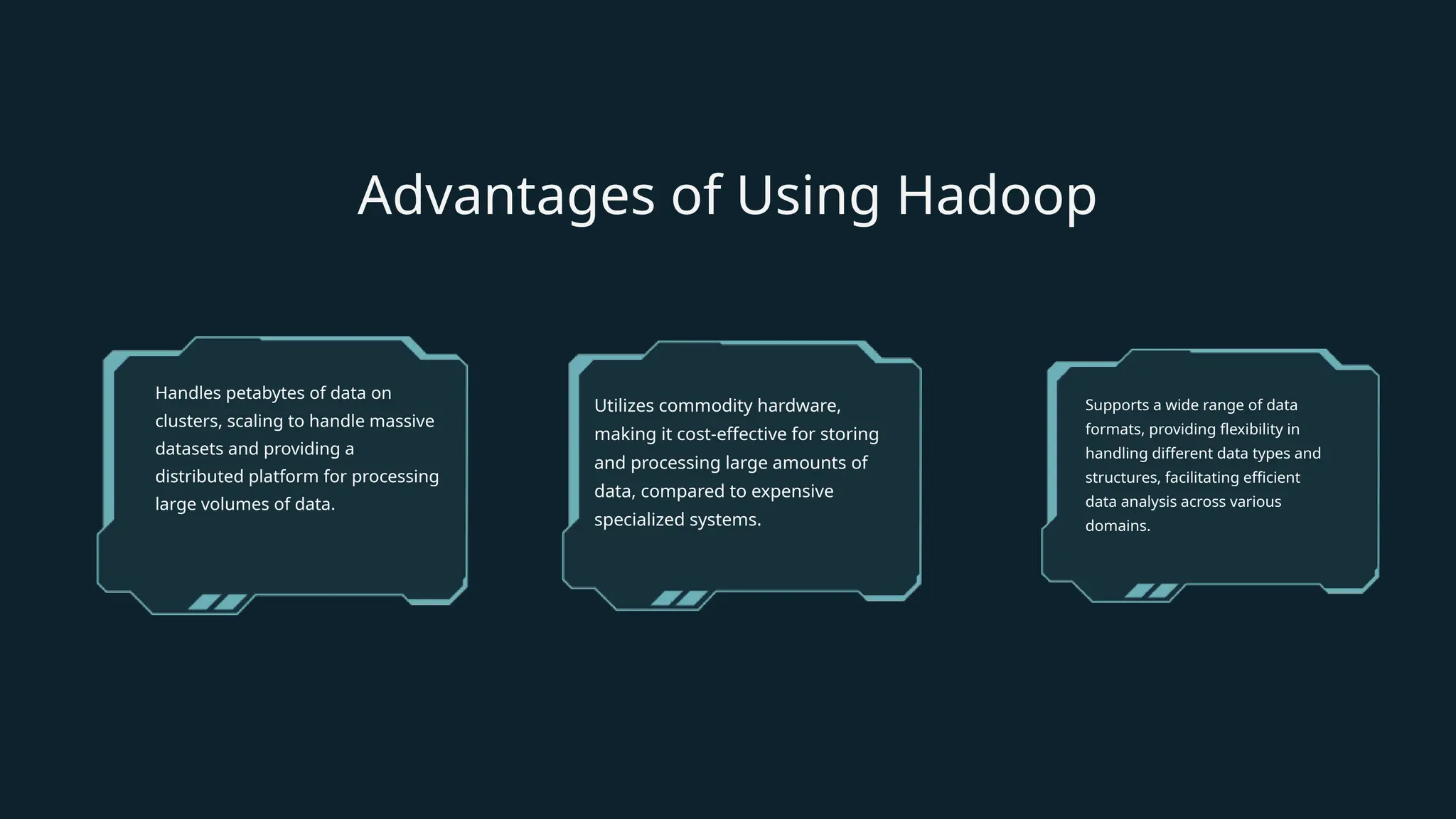 Advantages of Using Hadoop

Handles petabytes of data on clusters, scaling to handle massive datasets and providing a distributed platform for processing large volumes of data.

Utilizes commodity hardware, making it cost-effective for storing and processing large amounts of data, compared to expensive specialized systems.

Supports a wide range of data formats, providing flexibility in handling different data types and structures, facilitating efficient data analysis across various domains.